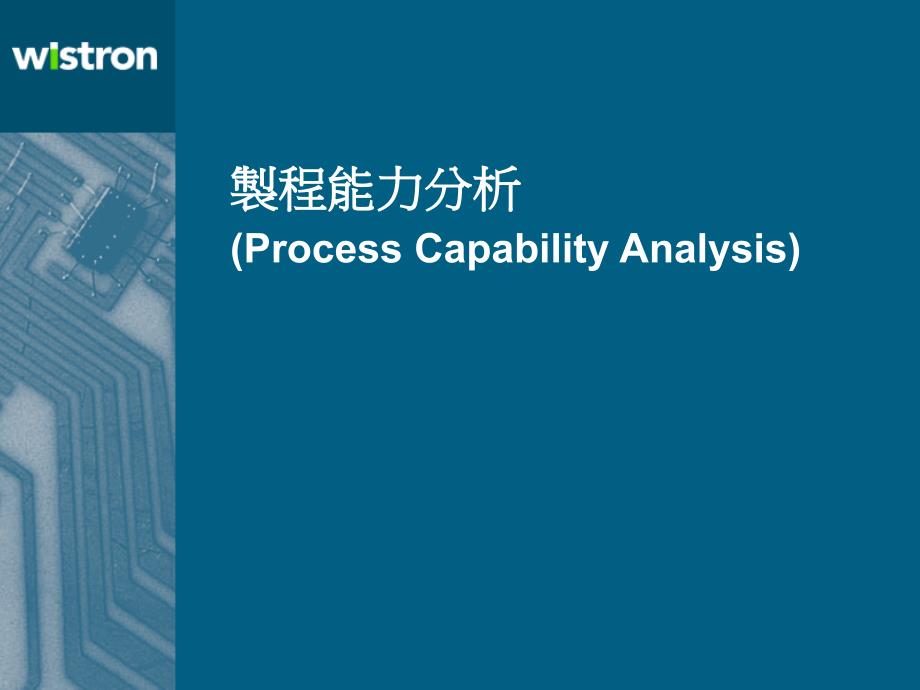 wistron

製程能力分析
(Process Capability Analysis)